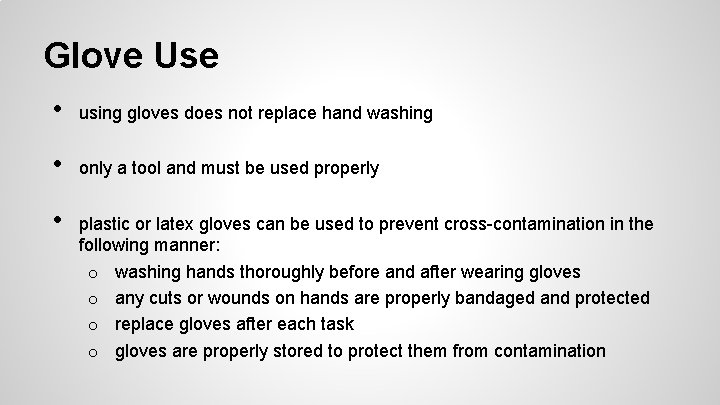 Glove Use

• using gloves does not replace hand washing

• only a tool and must be used properly

• plastic or latex gloves can be used to prevent cross-contamination in the following manner:
  o washing hands thoroughly before and after wearing gloves
  o any cuts or wounds on hands are properly bandaged and protected
  o replace gloves after each task
  o gloves are properly stored to protect them from contamination